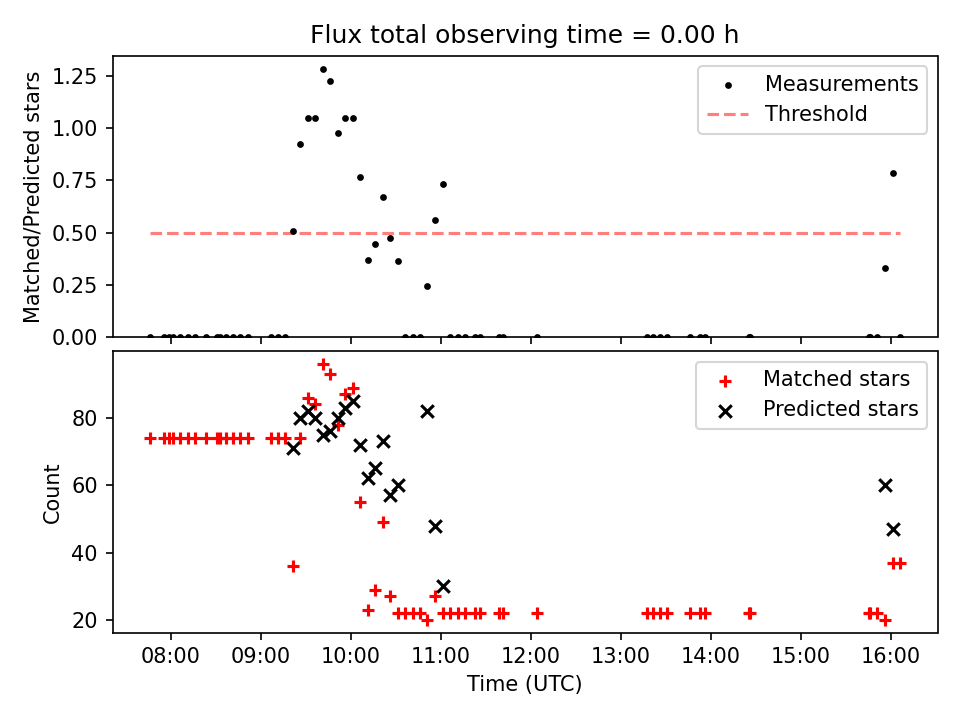 Flux total observing time = 0.00 h

Matched/Predicted stars

1.25
1.00
0.75
0.50
0.25
0.00

Measurements
Threshold

Count

80
60
40
20

Matched stars
Predicted stars

08:00 09:00 10:00 11:00 12:00 13:00 14:00 15:00 16:00

Time (UTC)